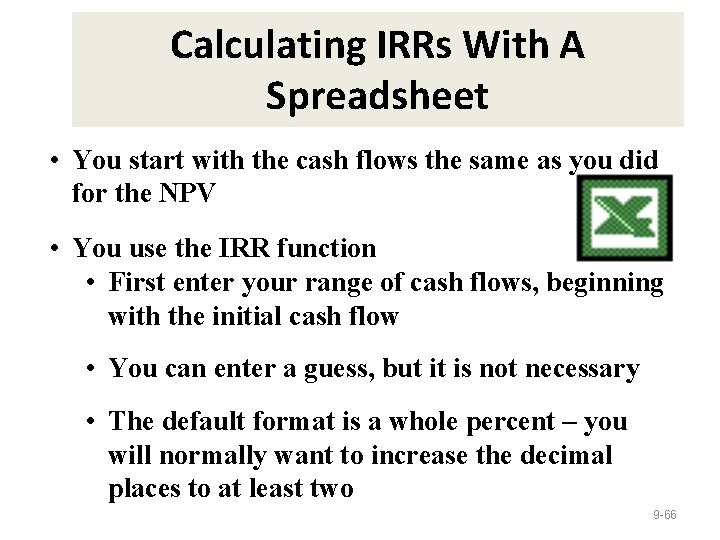 Calculating IRRs With A Spreadsheet

• You start with the cash flows the same as you did for the NPV

• You use the IRR function
  • First enter your range of cash flows, beginning with the initial cash flow
  • You can enter a guess, but it is not necessary
  • The default format is a whole percent – you will normally want to increase the decimal places to at least two

9-66